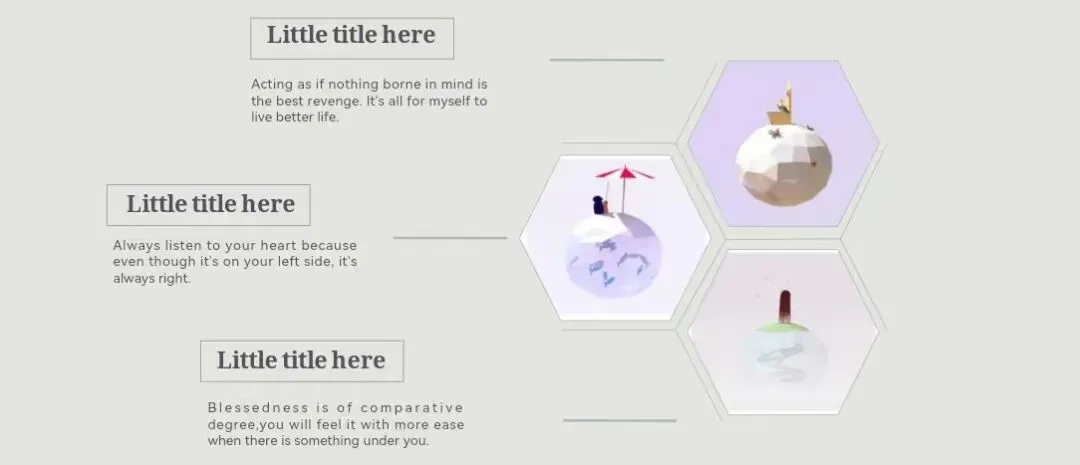 Little title here

Acting as if nothing borne in mind is the best revenge. It's all for myself to live better life.

Little title here

Always listen to your heart because even though it's on your left side, it's always right.

Little title here

Blessedness is of comparative degree,you will feel it with more ease when there is something under you.